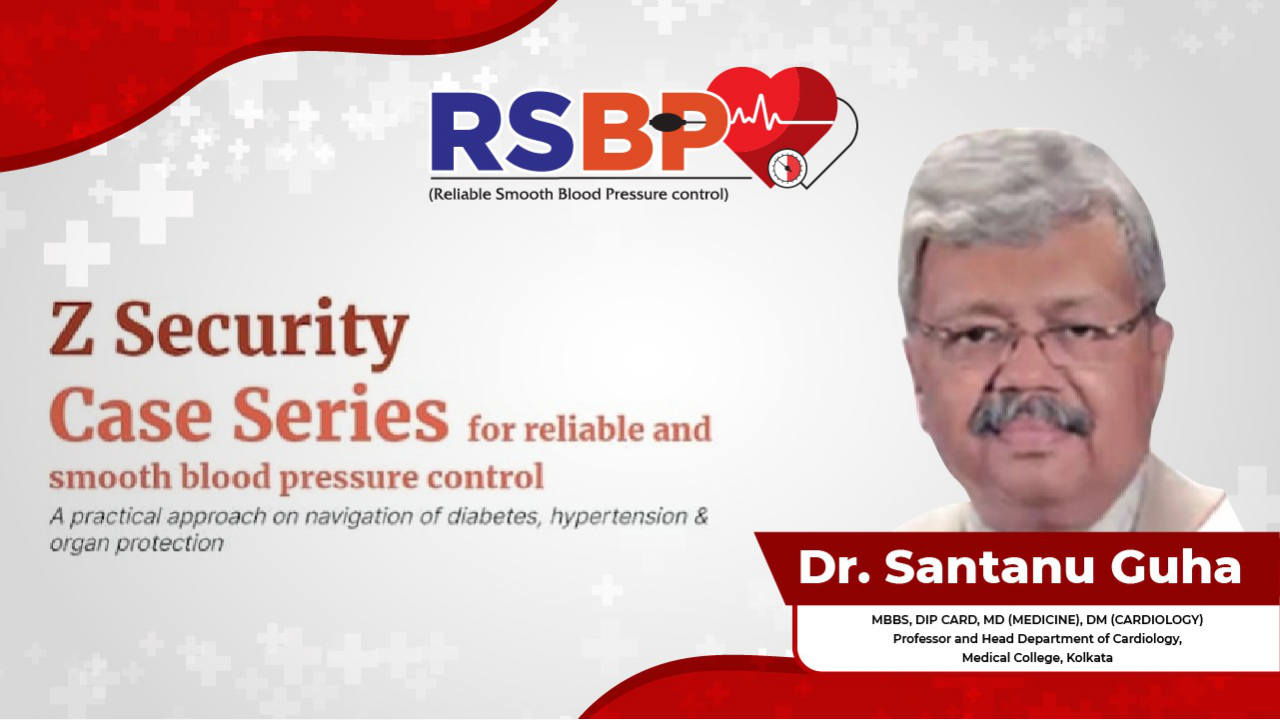 RSBP
(Reliable Smooth Blood Pressure control)

Z Security
Case Series for reliable and smooth blood pressure control
A practical approach on navigation of diabetes, hypertension & organ protection

Dr. Santanu Guha
MBBS, DIP CARD, MD (MEDICINE), DM (CARDIOLOGY)
Professor and Head Department of Cardiology,
Medical College, Kolkata